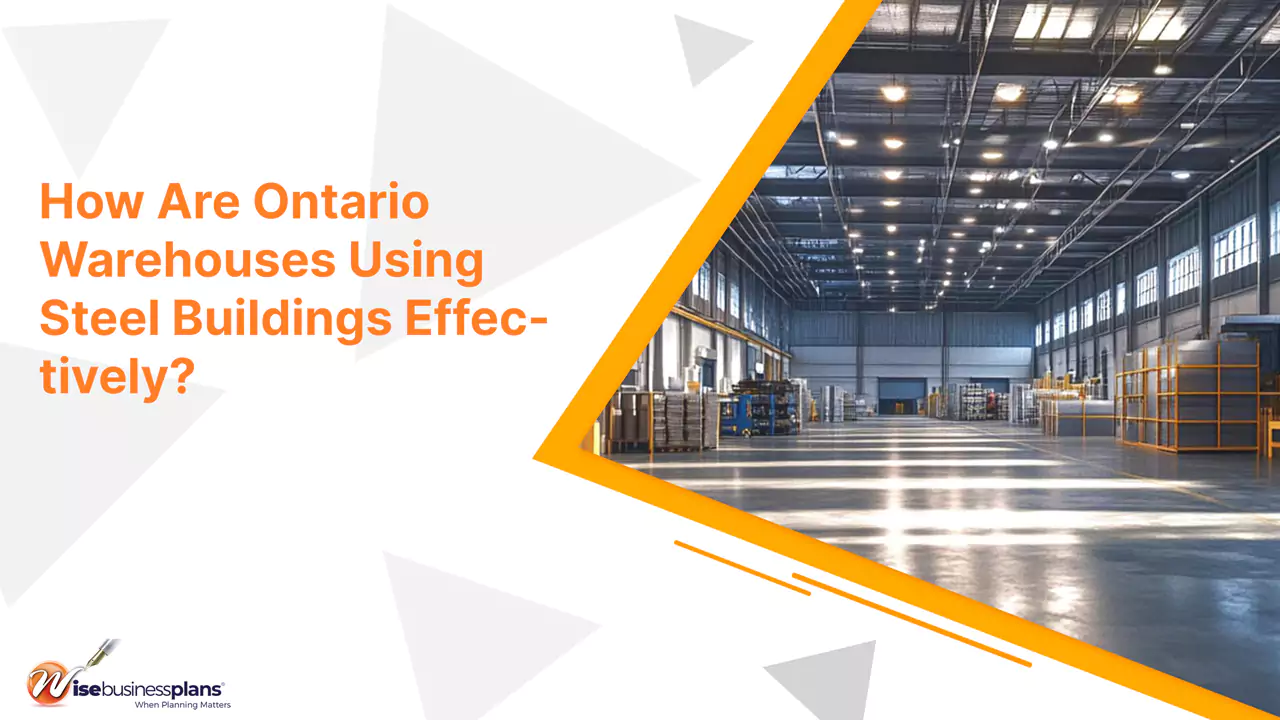 How Are Ontario Warehouses Using Steel Buildings Effectively?

Wisebusinessplans®
When Planning Matters